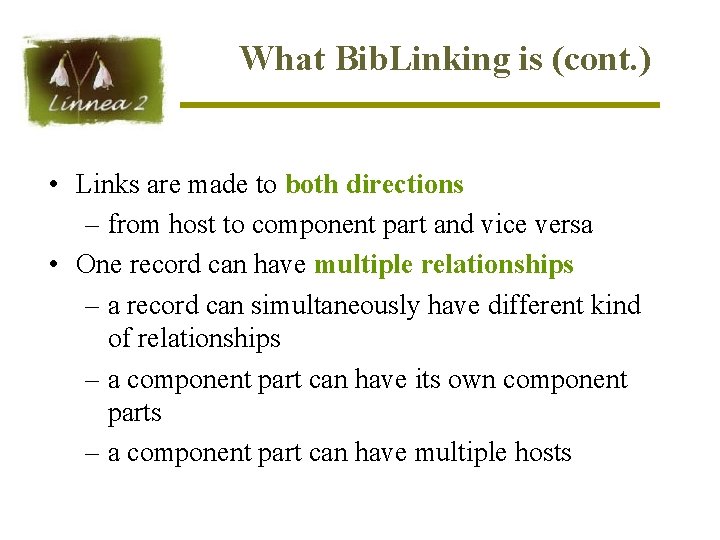 Linnea 2

What BibLinking is (cont.)

• Links are made to both directions
– from host to component part and vice versa
• One record can have multiple relationships
– a record can simultaneously have different kind of relationships
– a component part can have its own component parts
– a component part can have multiple hosts